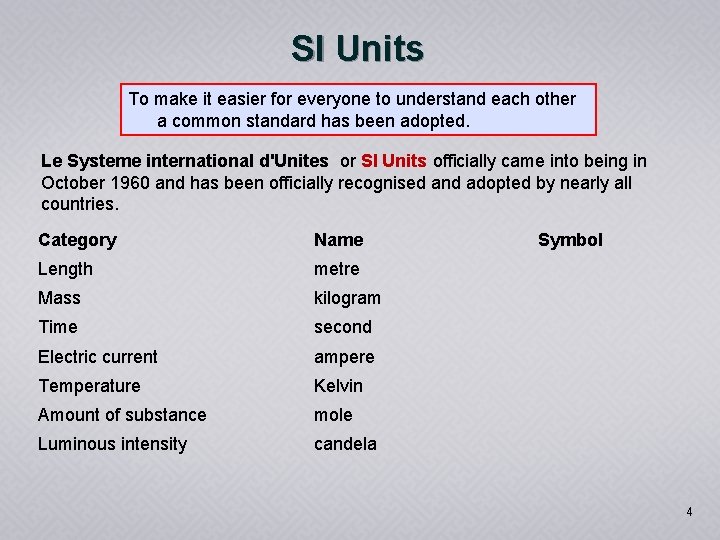 SI Units

To make it easier for everyone to understand each other a common standard has been adopted.

Le Systeme international d'Unites or SI Units officially came into being in October 1960 and has been officially recognised and adopted by nearly all countries.

| Category | Name | Symbol |
|---|---|---|
| Length | metre | |
| Mass | kilogram | |
| Time | second | |
| Electric current | ampere | |
| Temperature | Kelvin | |
| Amount of substance | mole | |
| Luminous intensity | candela | |

4